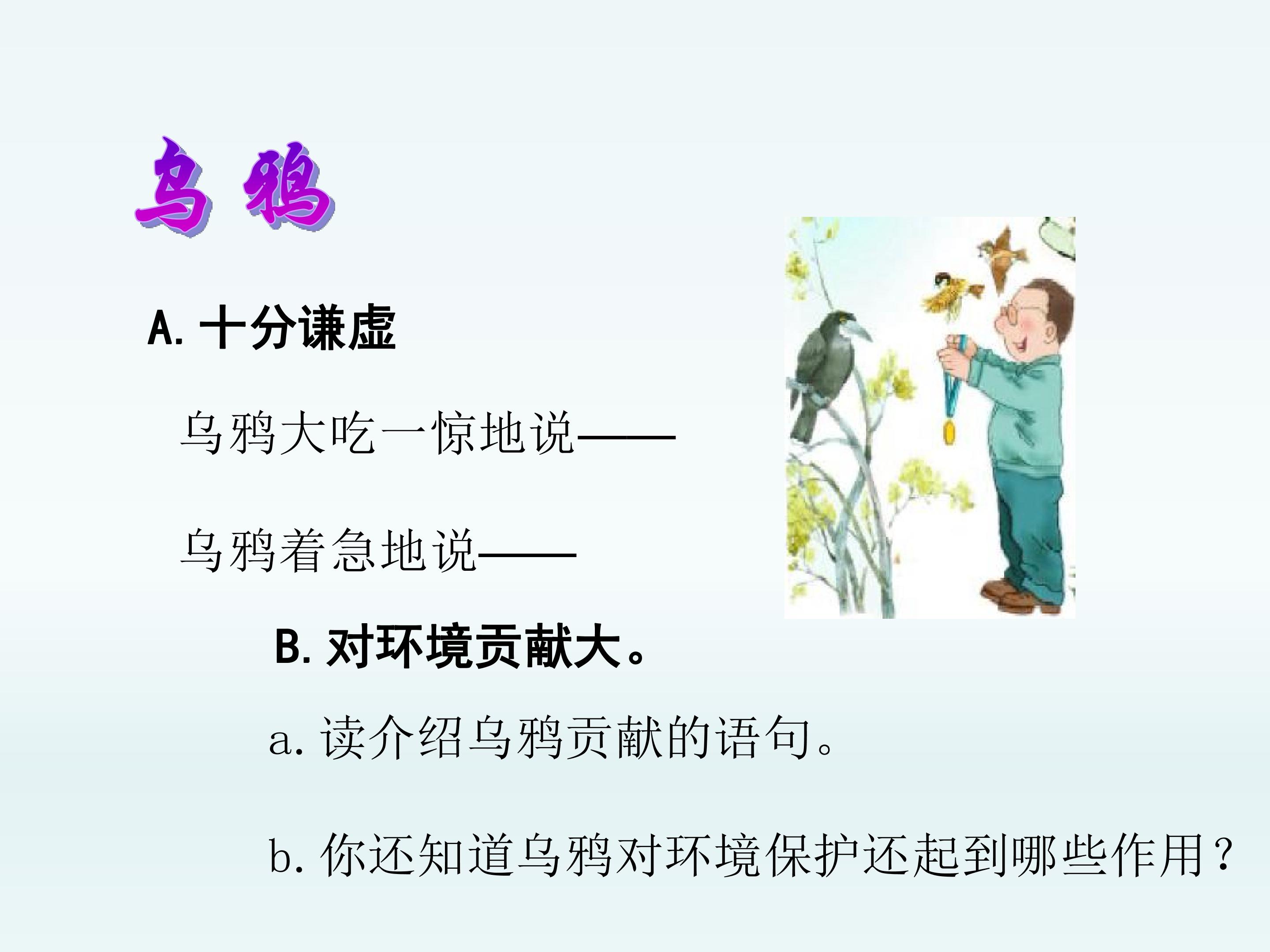 乌鸦

A.十分谦虚

乌鸦大吃一惊地说——

乌鸦着急地说——

B.对环境贡献大。

a.读介绍乌鸦贡献的语句。

b.你还知道乌鸦对环境保护还起到哪些作用？